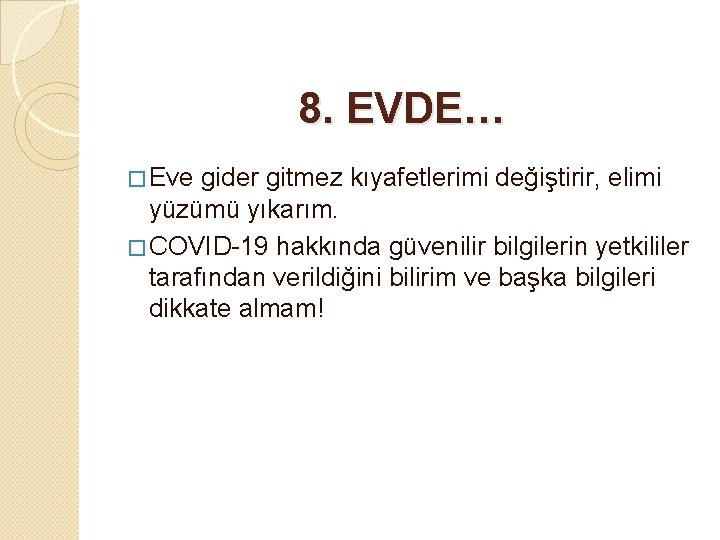 8. EVDE…

□ Eve gider gitmez kıyafetlerimi değiştirir, elimi yüzümü yıkarım.

□ COVID-19 hakkında güvenilir bilgilerin yetkililer tarafından verildiğini bilirim ve başka bilgileri dikkate almam!